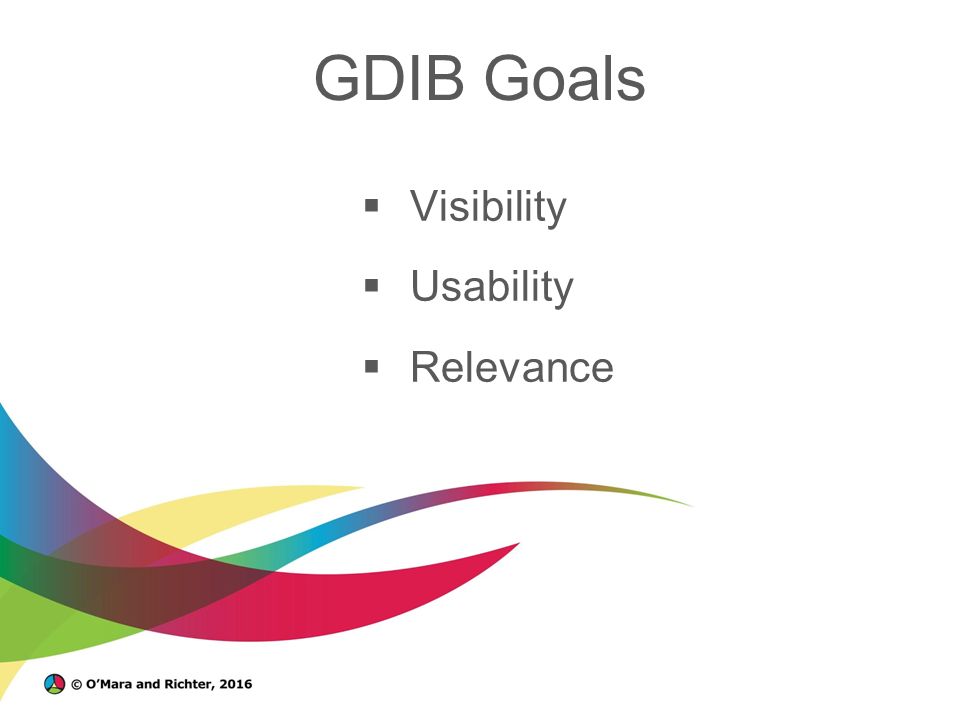 GDIB Goals

▪ Visibility
▪ Usability
▪ Relevance

© O'Mara and Richter, 2016